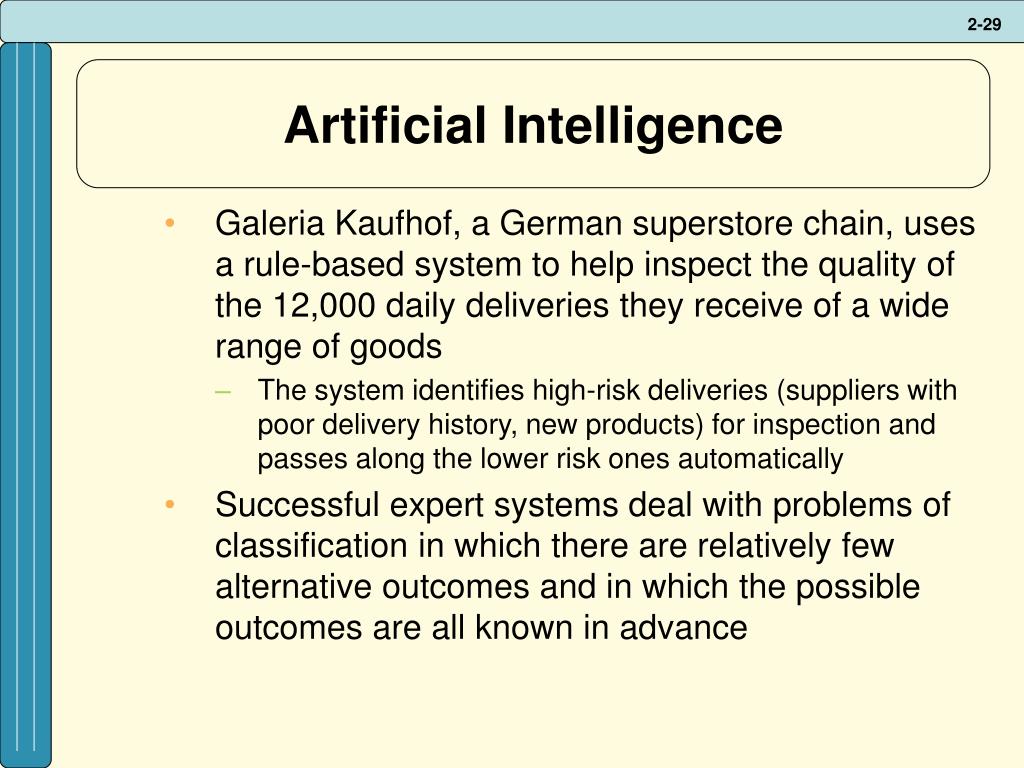 2-29

Artificial Intelligence

• Galeria Kaufhof, a German superstore chain, uses a rule-based system to help inspect the quality of the 12,000 daily deliveries they receive of a wide range of goods
– The system identifies high-risk deliveries (suppliers with poor delivery history, new products) for inspection and passes along the lower risk ones automatically
• Successful expert systems deal with problems of classification in which there are relatively few alternative outcomes and in which the possible outcomes are all known in advance